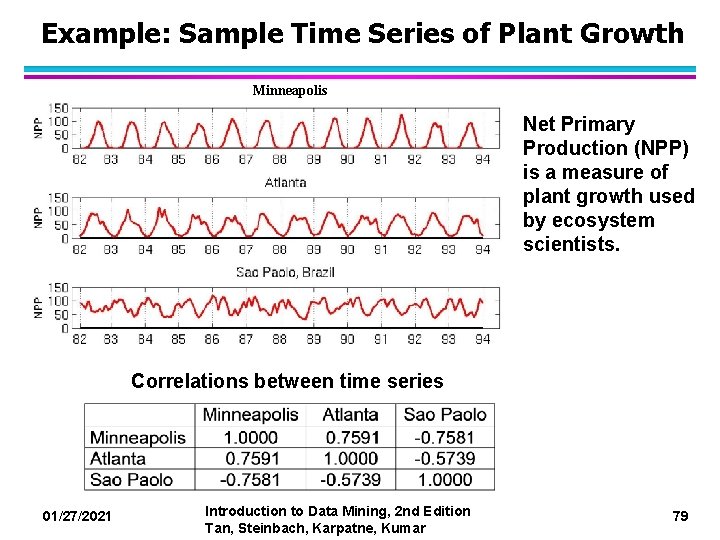 Example: Sample Time Series of Plant Growth

Minneapolis

NPP
150
100
50
0
82 83 84 85 86 87 88 89 90 91 92 93 94

Atlanta

NPP
150
100
50
0
82 83 84 85 86 87 88 89 90 91 92 93 94

Sao Paolo, Brazil

NPP
150
100
50
0
82 83 84 85 86 87 88 89 90 91 92 93 94

Net Primary Production (NPP) is a measure of plant growth used by ecosystem scientists.

Correlations between time series

| | Minneapolis | Atlanta | Sao Paolo |
|---|---|---|---|
| Minneapolis | 1.0000 | 0.7591 | -0.7581 |
| Atlanta | 0.7591 | 1.0000 | -0.5739 |
| Sao Paolo | -0.7581 | -0.5739 | 1.0000 |

01/27/2021

Introduction to Data Mining, 2nd Edition
Tan, Steinbach, Karpatne, Kumar

79